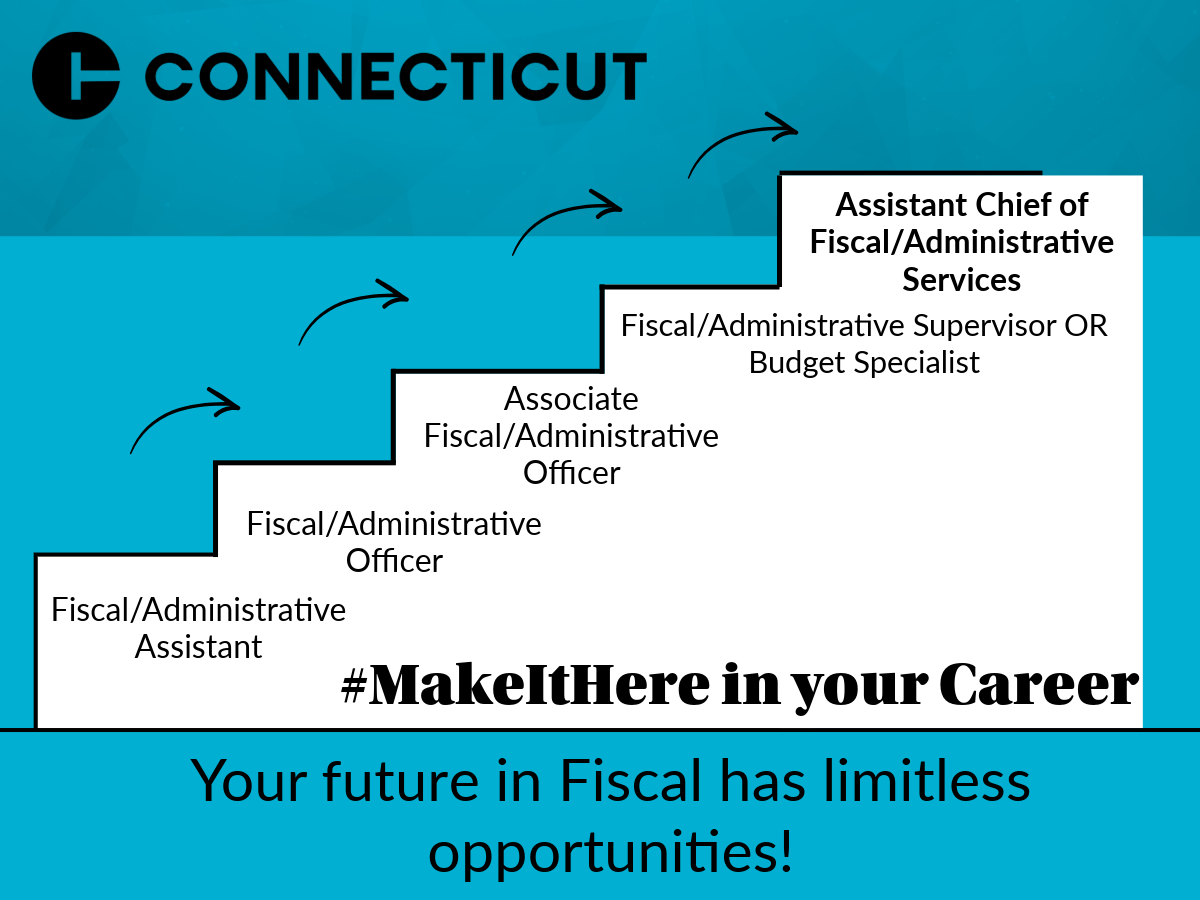 CONNECTICUT

Assistant Chief of Fiscal/Administrative Services

Fiscal/Administrative Supervisor OR Budget Specialist

Associate Fiscal/Administrative Officer

Fiscal/Administrative Officer

Fiscal/Administrative Assistant

#MakeItHere in your Career

Your future in Fiscal has limitless opportunities!